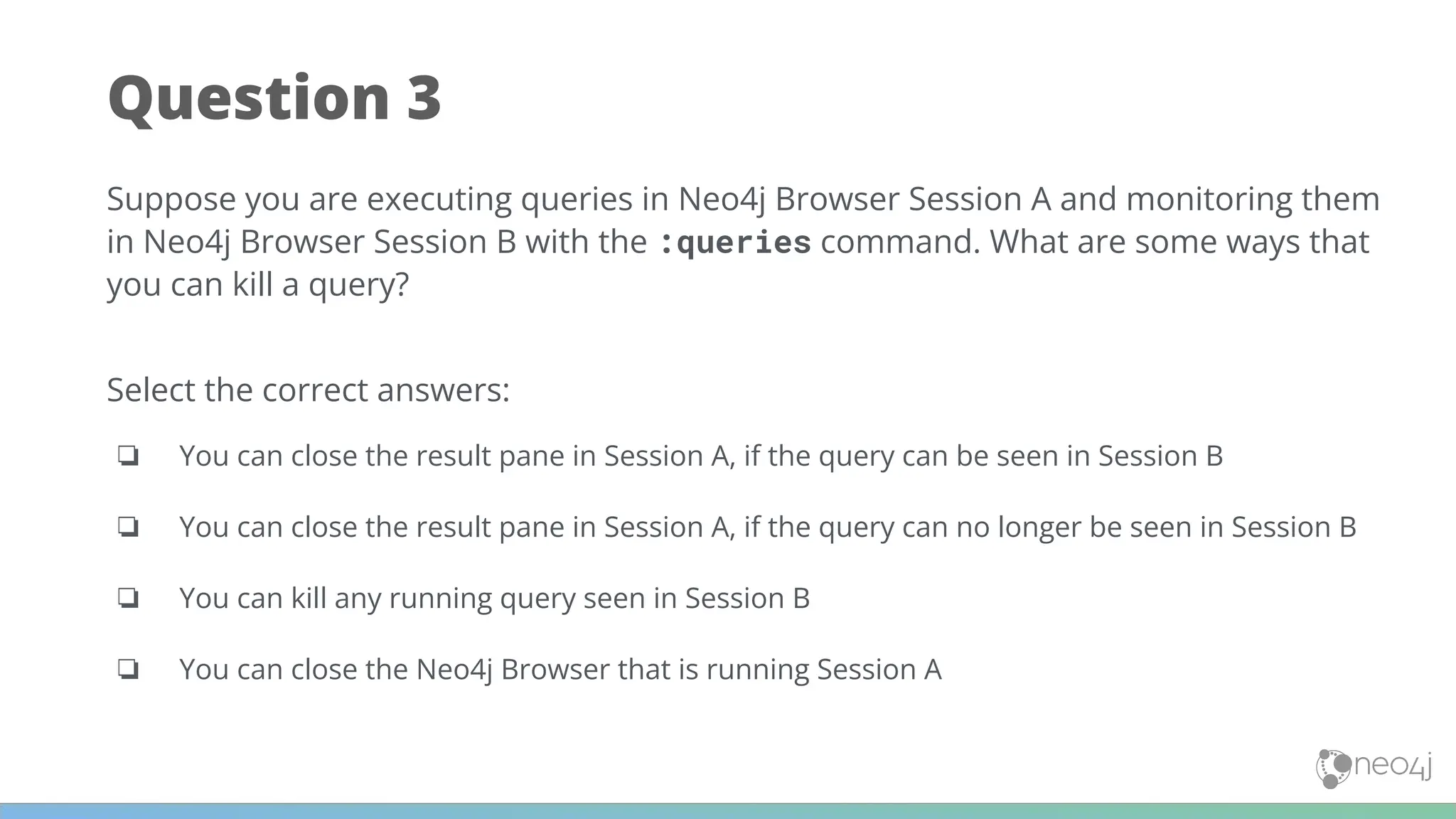 Question 3

Suppose you are executing queries in Neo4j Browser Session A and monitoring them in Neo4j Browser Session B with the :queries command. What are some ways that you can kill a query?

Select the correct answers:

❏ You can close the result pane in Session A, if the query can be seen in Session B

❏ You can close the result pane in Session A, if the query can no longer be seen in Session B

❏ You can kill any running query seen in Session B

❏ You can close the Neo4j Browser that is running Session A

neo4j